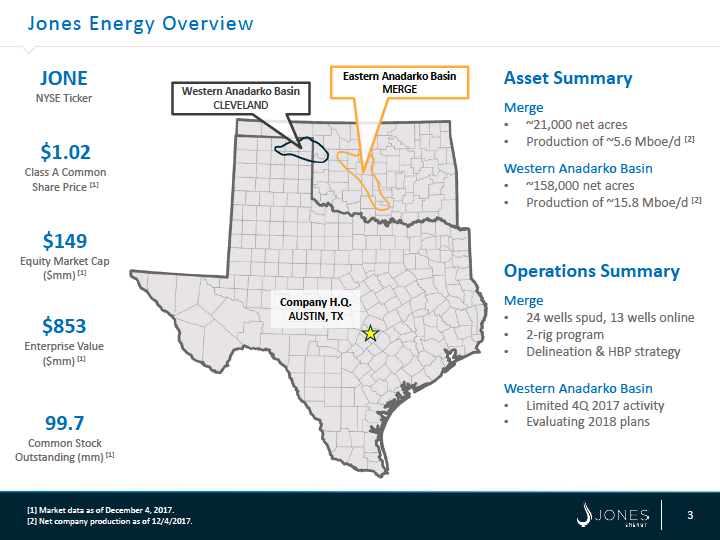 Jones Energy Overview

JONE
NYSE Ticker

$1.02
Class A Common Share Price [1]

$149
Equity Market Cap ($mm) [1]

$853
Enterprise Value ($mm) [1]

99.7
Common Stock Outstanding (mm) [1]

Western Anadarko Basin
CLEVELAND

Eastern Anadarko Basin
MERGE

Company H.Q.
AUSTIN, TX

Asset Summary

Merge
• ~21,000 net acres
• Production of ~5.6 Mboe/d [2]

Western Anadarko Basin
• ~158,000 net acres
• Production of ~15.8 Mboe/d [2]

Operations Summary

Merge
• 24 wells spud, 13 wells online
• 2-rig program
• Delineation & HBP strategy

Western Anadarko Basin
• Limited 4Q 2017 activity
• Evaluating 2018 plans

[1] Market data as of December 4, 2017.
[2] Net company production as of 12/4/2017.

JONES
ENERGY

3